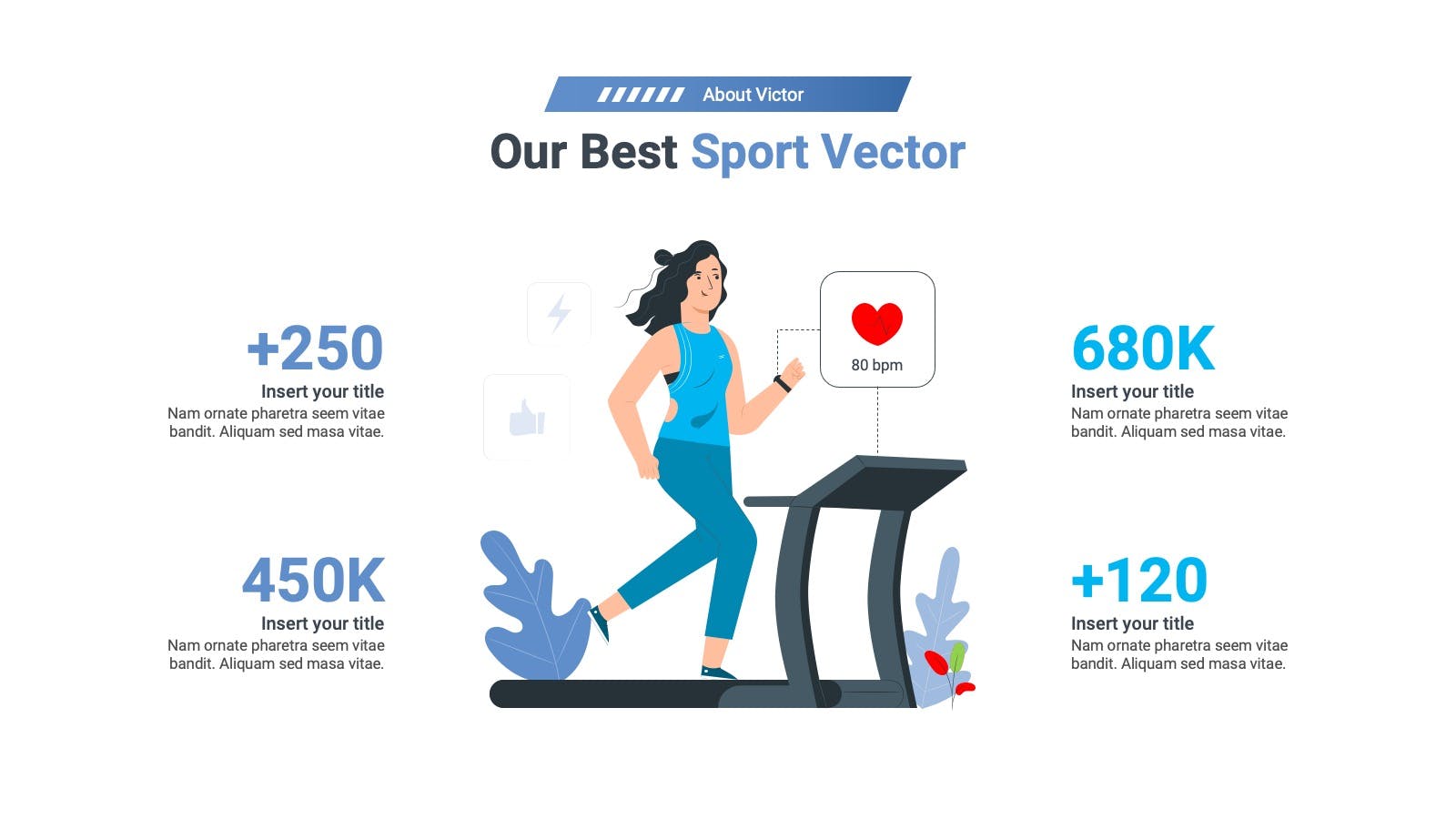 About Victor

Our Best Sport Vector

+250
Insert your title
Nam ornate pharetra seem vitae bandit. Aliquam sed masa vitae.

450K
Insert your title
Nam ornate pharetra seem vitae bandit. Aliquam sed masa vitae.

80 bpm

680K
Insert your title
Nam ornate pharetra seem vitae bandit. Aliquam sed masa vitae.

+120
Insert your title
Nam ornate pharetra seem vitae bandit. Aliquam sed masa vitae.